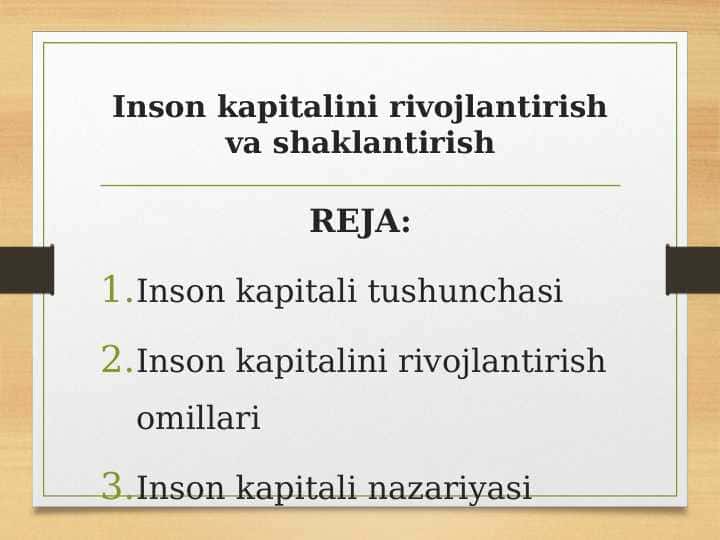 Inson kapitalini rivojlantirish va shaklantirish

REJA:

1. Inson kapitali tushunchasi
2. Inson kapitalini rivojlantirish omillari
3. Inson kapitali nazariyasi